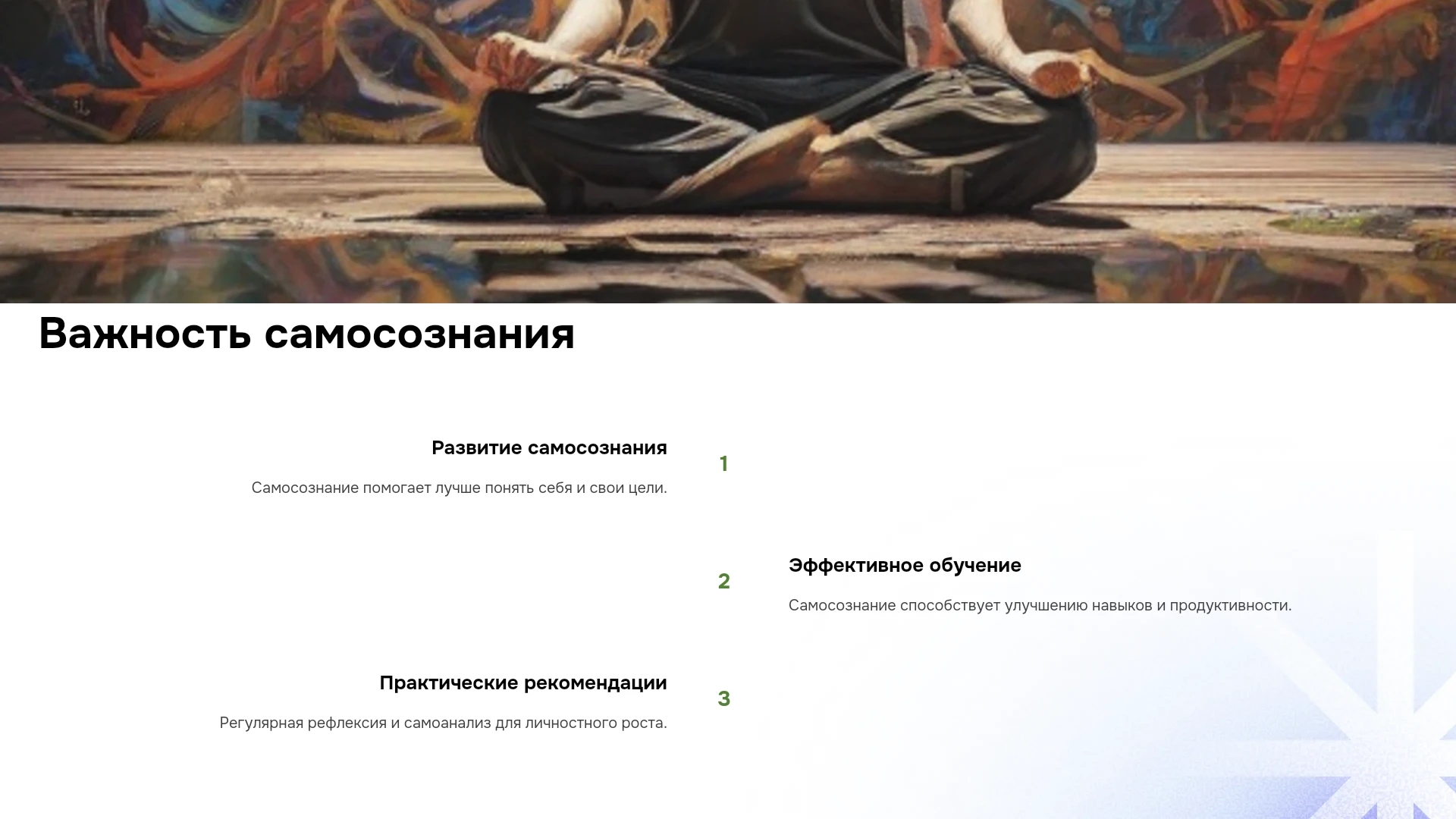 Важность самосознания

Развитие самосознания

Самосознание помогает лучше понять себя и свои цели.

1

2

Эффективное обучение

Самосознание способствует улучшению навыков и продуктивности.

Практические рекомендации

Регулярная рефлексия и самоанализ для личностного роста.

3